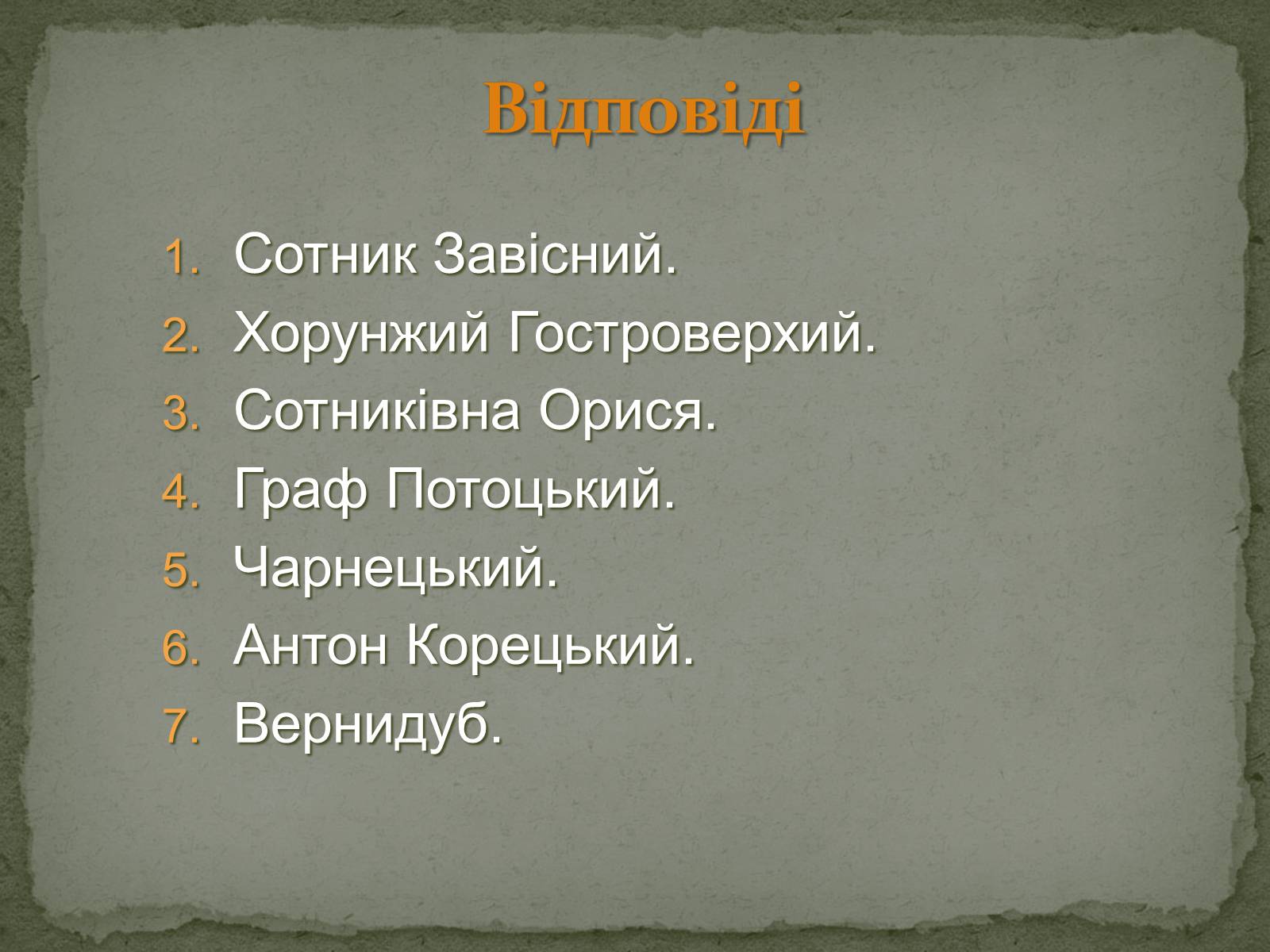 Відповіді

1. Сотник Завісний.
2. Хорунжий Гостроверхий.
3. Сотниківна Орися.
4. Граф Потоцький.
5. Чарнецький.
6. Антон Корецький.
7. Вернидуб.